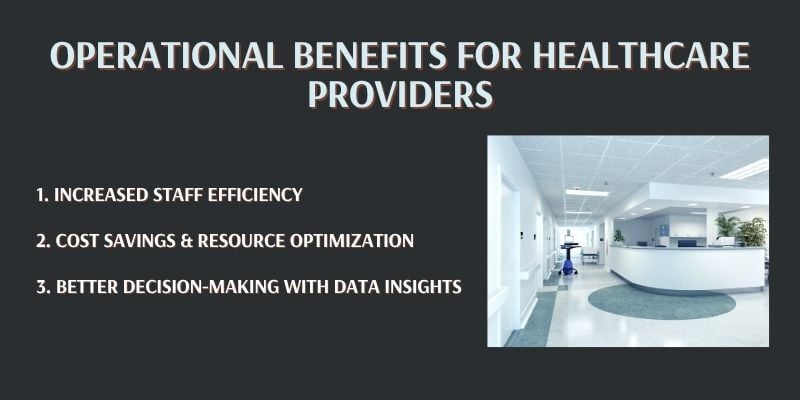 OPERATIONAL BENEFITS FOR HEALTHCARE PROVIDERS

1. INCREASED STAFF EFFICIENCY

2. COST SAVINGS & RESOURCE OPTIMIZATION

3. BETTER DECISION-MAKING WITH DATA INSIGHTS